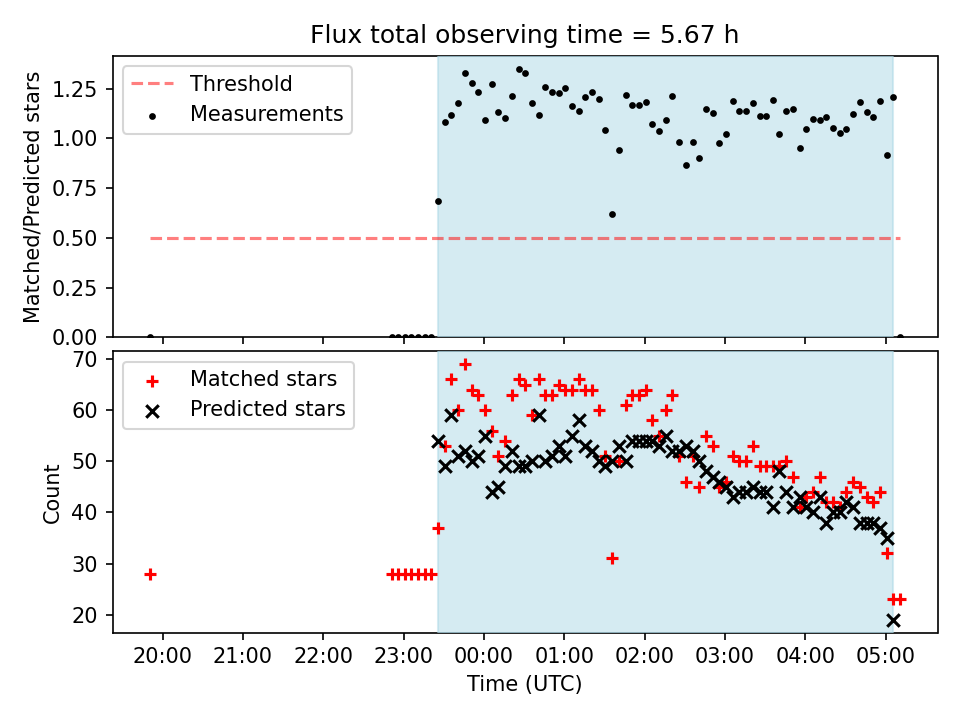 Flux total observing time = 5.67 h

Threshold
Measurements

Matched/Predicted stars

1.25
1.00
0.75
0.50
0.25
0.00

Matched stars
Predicted stars

Count

70
60
50
40
30
20

20:00 21:00 22:00 23:00 00:00 01:00 02:00 03:00 04:00 05:00

Time (UTC)